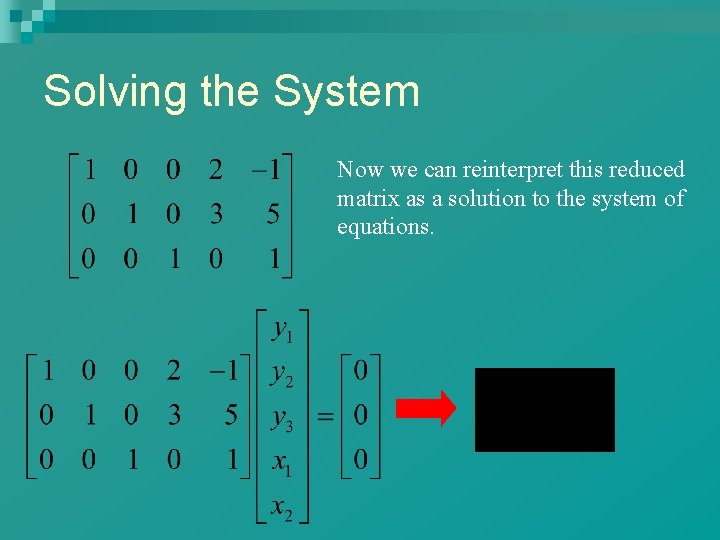 Solving the System

$\begin{bmatrix} 1 & 0 & 0 & 2 & -1 \\ 0 & 1 & 0 & 3 & 5 \\ 0 & 0 & 1 & 0 & 1 \end{bmatrix}$

Now we can reinterpret this reduced matrix as a solution to the system of equations.

$\begin{bmatrix} 1 & 0 & 0 & 2 & -1 \\ 0 & 1 & 0 & 3 & 5 \\ 0 & 0 & 1 & 0 & 1 \end{bmatrix} \begin{bmatrix} y_1 \\ y_2 \\ y_3 \\ x_1 \\ x_2 \end{bmatrix} = \begin{bmatrix} 0 \\ 0 \\ 0 \end{bmatrix}$